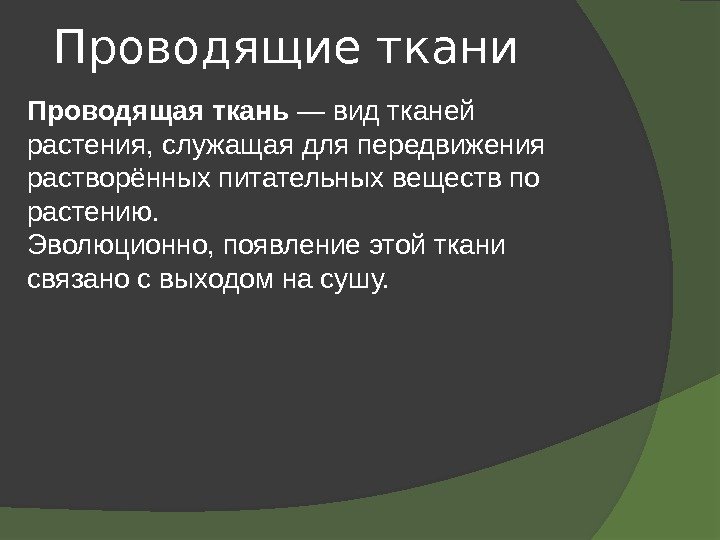 Проводящие ткани

Проводящая ткань — вид тканей растения, служащая для передвижения растворённых питательных веществ по растению.
Эволюционно, появление этой ткани связано с выходом на сушу.